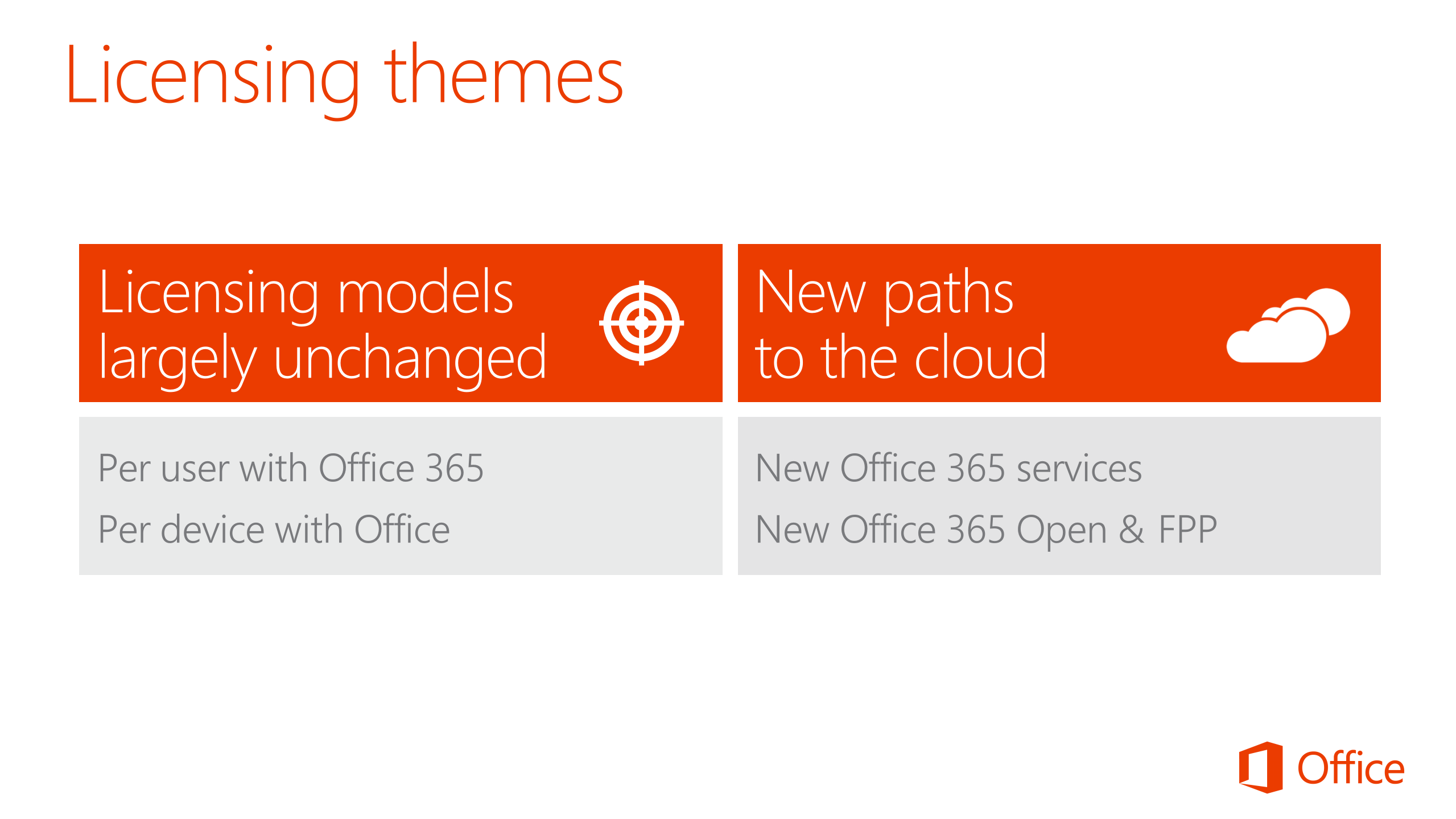 Licensing themes

Licensing models largely unchanged

Per user with Office 365

Per device with Office

New paths to the cloud

New Office 365 services

New Office 365 Open & FPP

Office